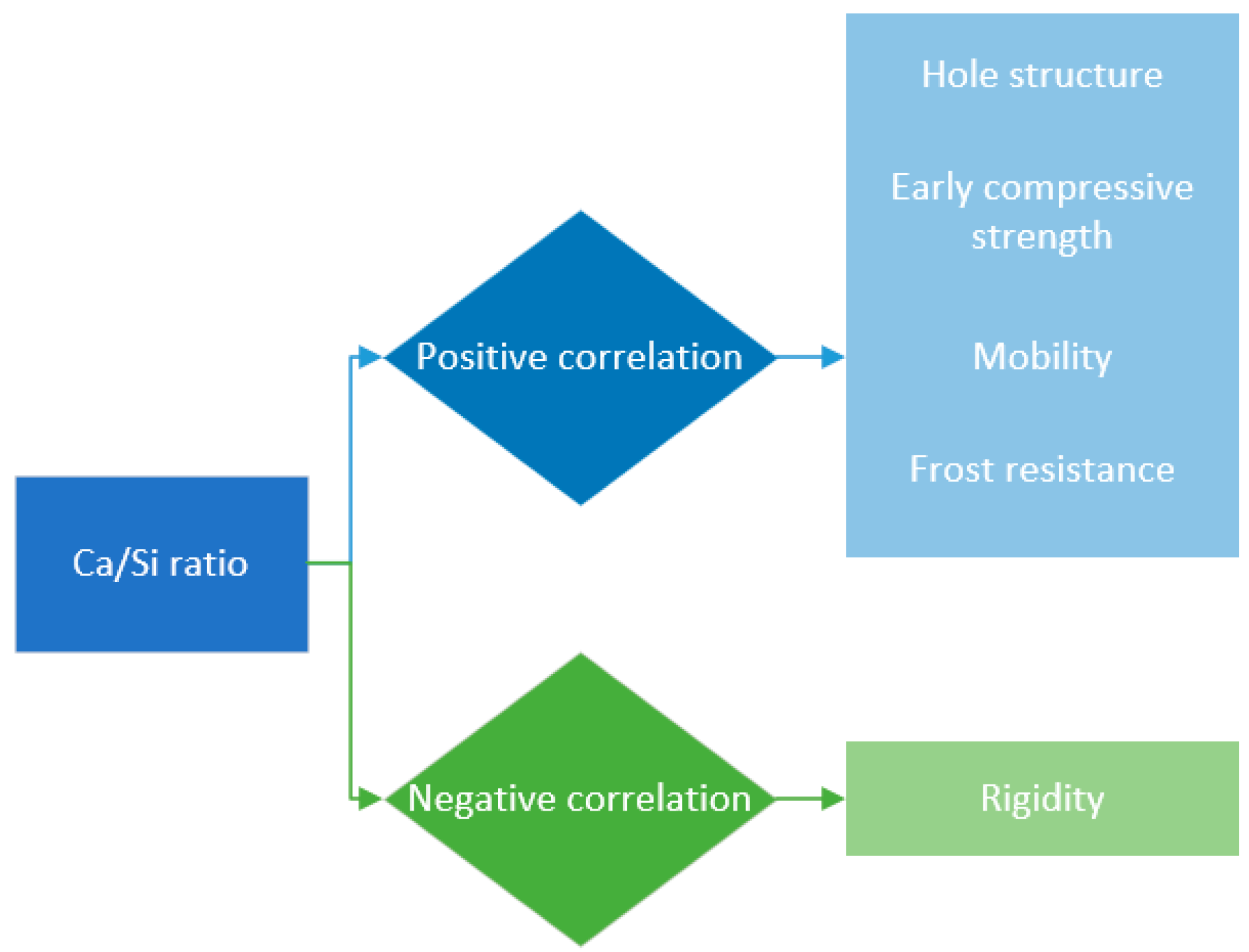 Ca/Si ratio

Positive correlation

Hole structure

Early compressive strength

Mobility

Frost resistance

Negative correlation

Rigidity